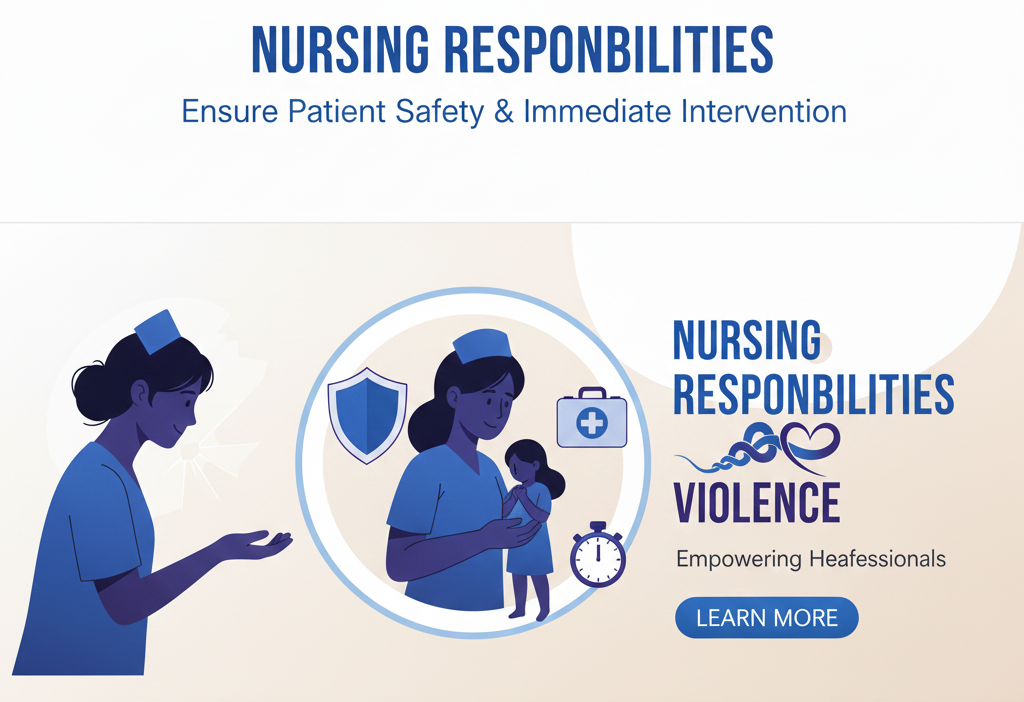 NURSING RESPONBILITIES

Ensure Patient Safety & Immediate Intervention

NURSING RESPONBILITIES

VIOLENCE

Empowering Heafessionals

LEARN MORE